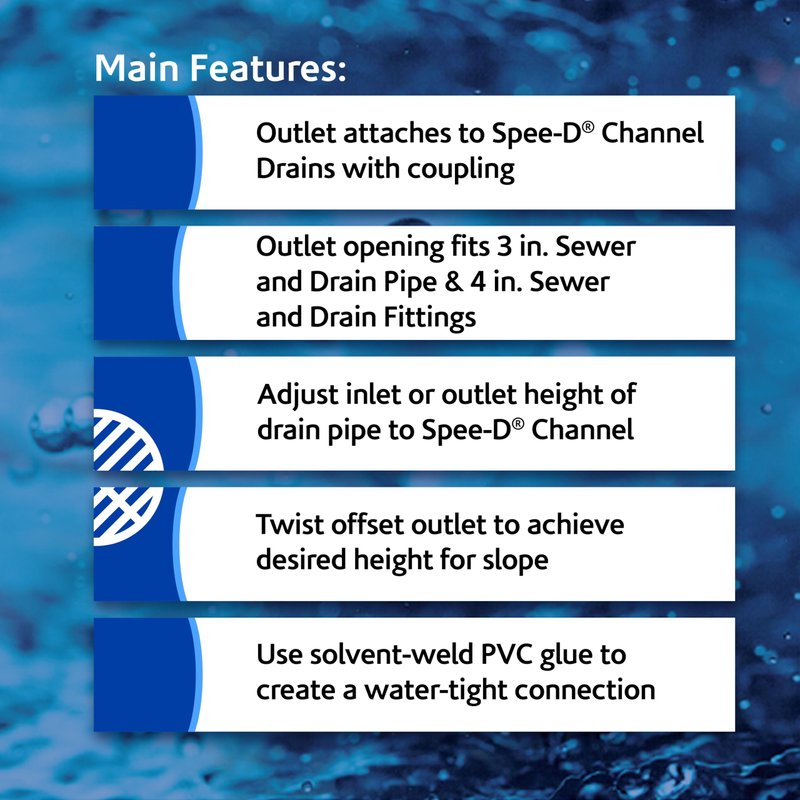 Main Features:

Outlet attaches to Spee-D® Channel Drains with coupling

Outlet opening fits 3 in. Sewer and Drain Pipe & 4 in. Sewer and Drain Fittings

Adjust inlet or outlet height of drain pipe to Spee-D® Channel

Twist offset outlet to achieve desired height for slope

Use solvent-weld PVC glue to create a water-tight connection